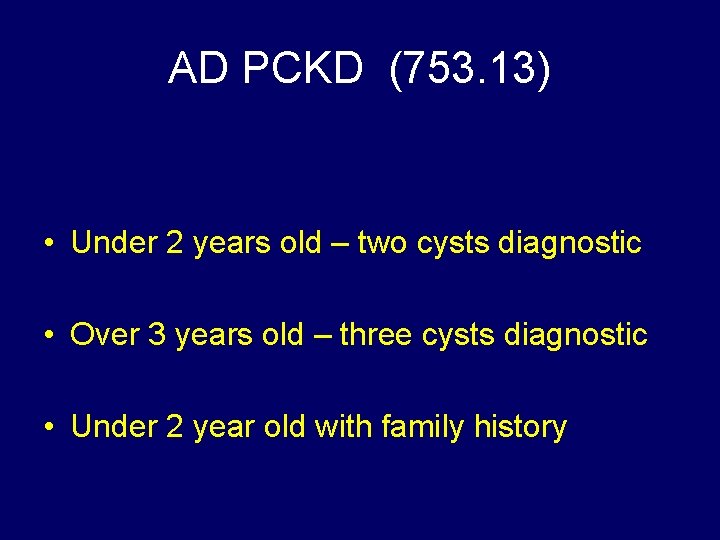 AD PCKD (753.13)

• Under 2 years old – two cysts diagnostic

• Over 3 years old – three cysts diagnostic

• Under 2 year old with family history